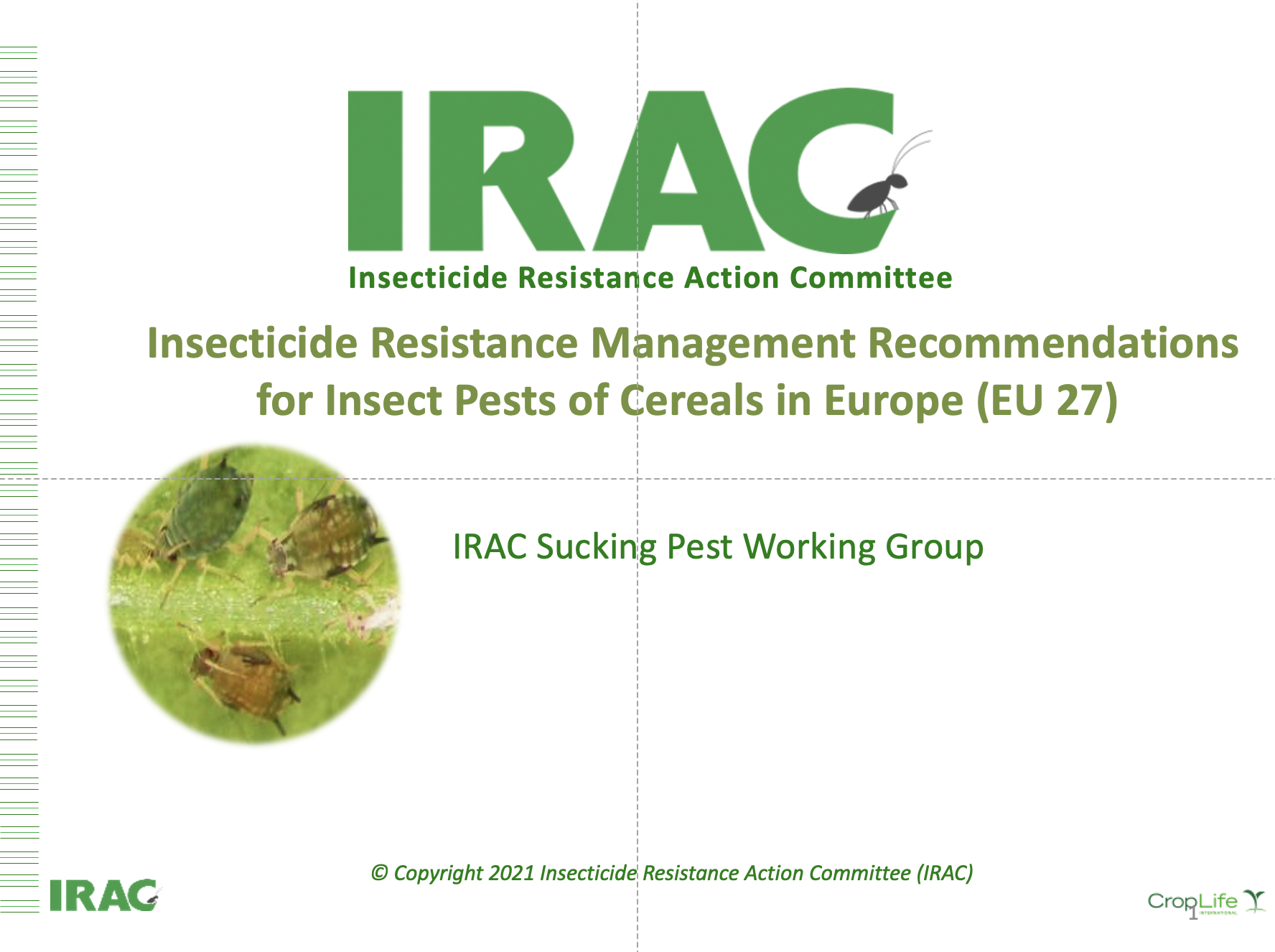 IRAC
Insecticide Resistance Action Committee

Insecticide Resistance Management Recommendations for Insect Pests of Cereals in Europe (EU 27)

IRAC Sucking Pest Working Group

© Copyright 2021 Insecticide Resistance Action Committee (IRAC)

IRAC

CropLife INTERNATIONAL

1